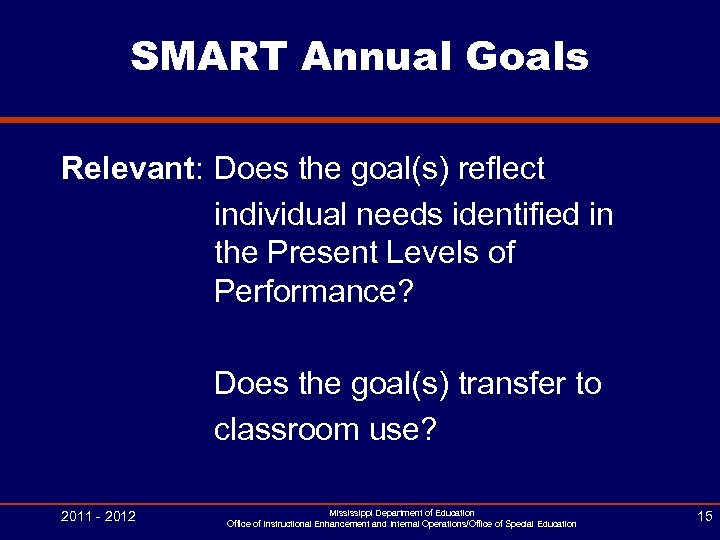 SMART Annual Goals

Relevant: Does the goal(s) reflect individual needs identified in the Present Levels of Performance?

Does the goal(s) transfer to classroom use?

2011 - 2012

Mississippi Department of Education
Office of Instructional Enhancement and Internal Operations/Office of Special Education

15